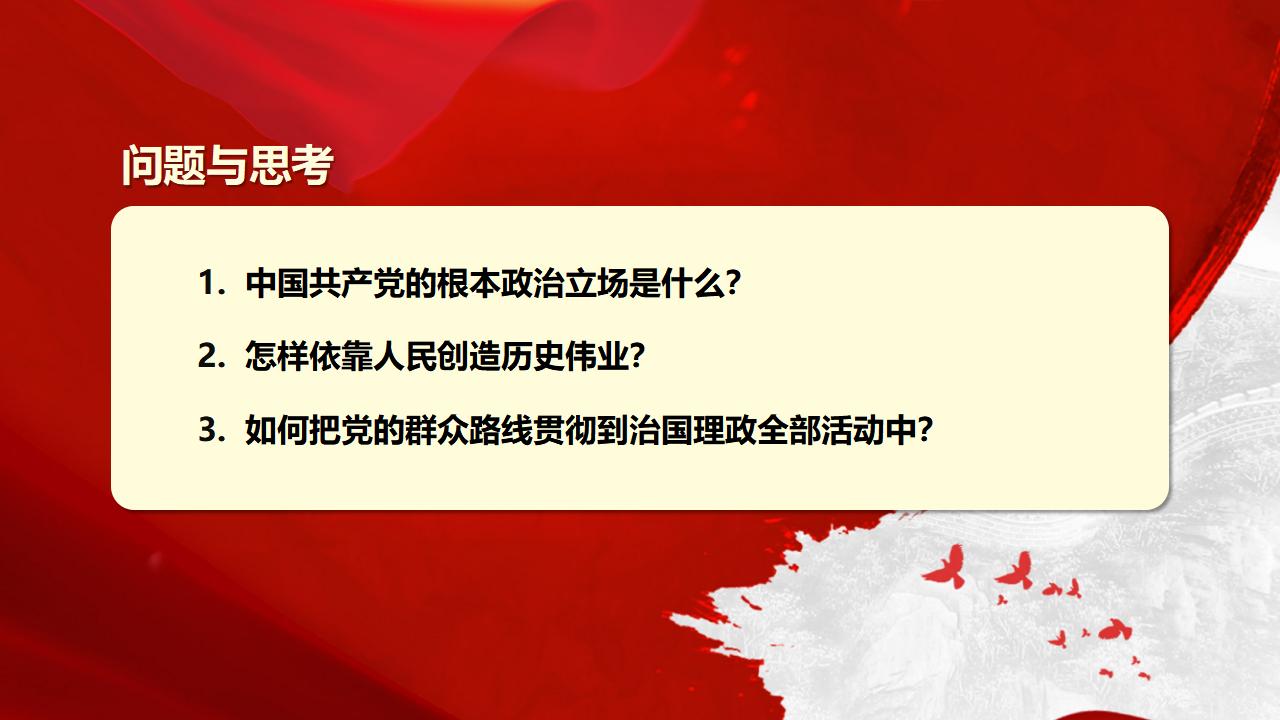 问题与思考

1. 中国共产党的根本政治立场是什么?

2. 怎样依靠人民创造历史伟业?

3. 如何把党的群众路线贯彻到治国理政全部活动中?